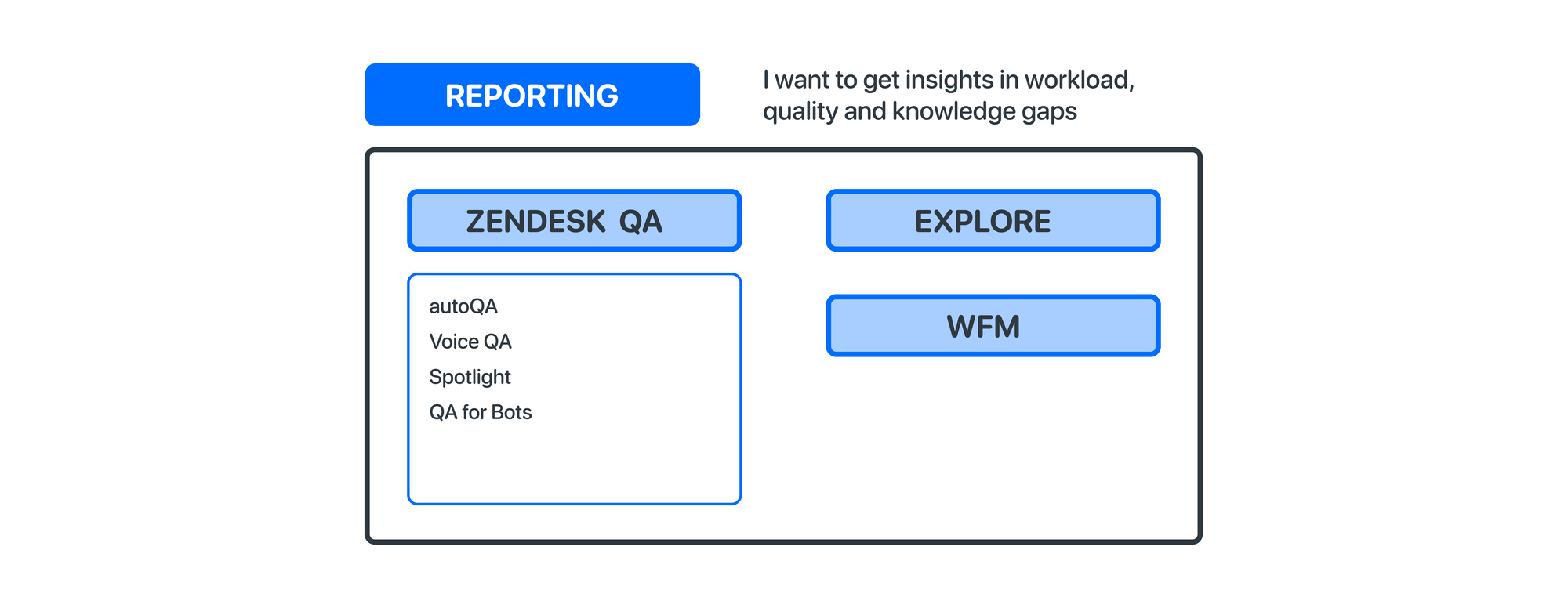 REPORTING

I want to get insights in workload, quality and knowledge gaps

ZENDESK QA

autoQA
Voice QA
Spotlight
QA for Bots

EXPLORE

WFM